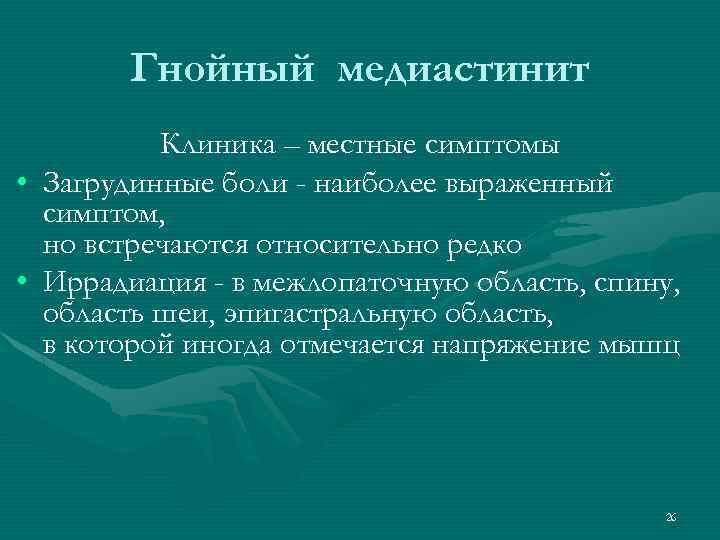 Гнойный медиастинит

Клиника – местные симптомы

• Загрудинные боли - наиболее выраженный симптом, но встречаются относительно редко

• Иррадиация - в межлопаточную область, спину, область шеи, эпигастральную область, в которой иногда отмечается напряжение мышц

26